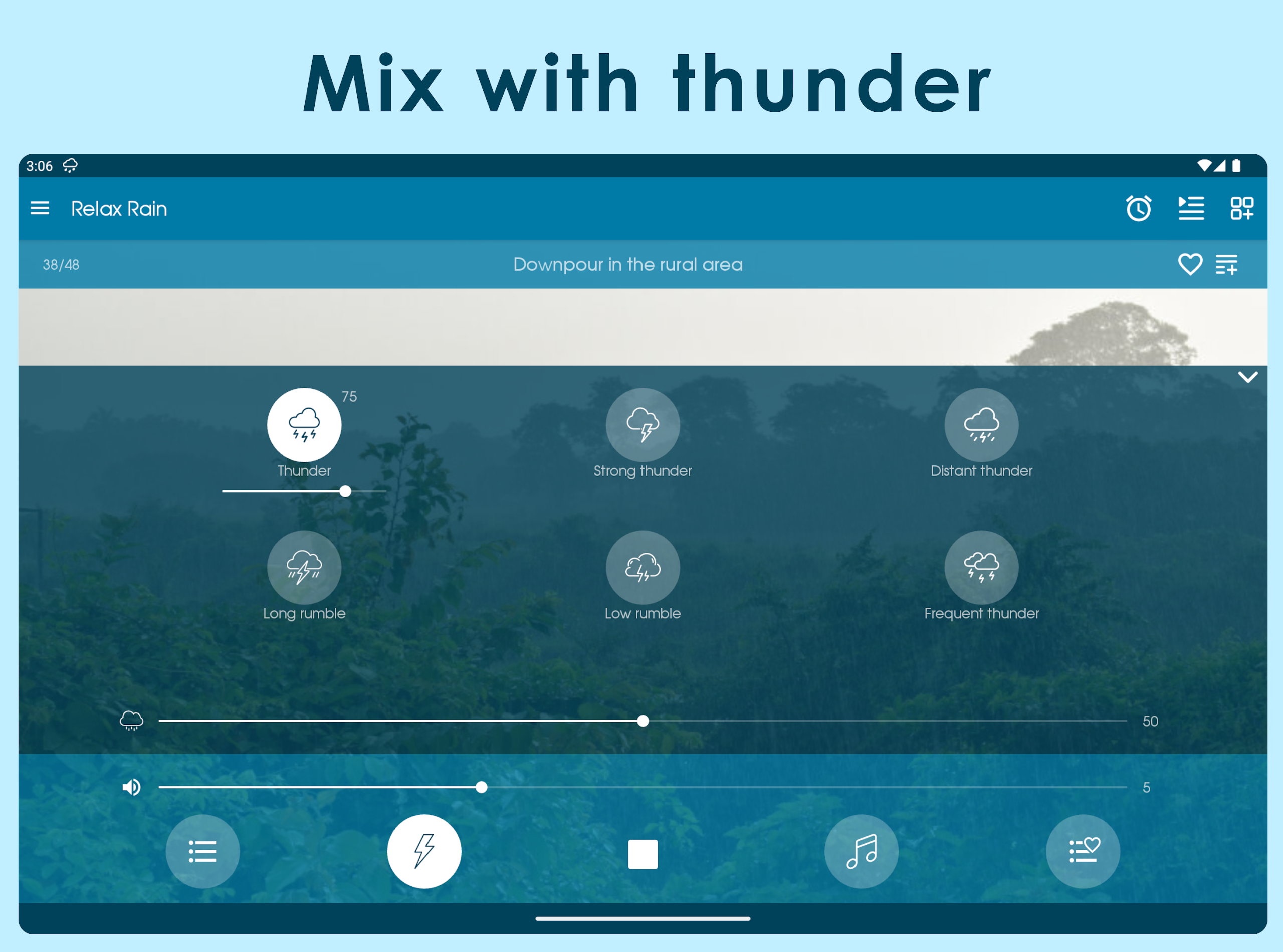 Mix with thunder

3:06

Relax Rain

38/48

Downpour in the rural area

75

Thunder

Strong thunder

Distant thunder

Long rumble

Low rumble

Frequent thunder

50

5